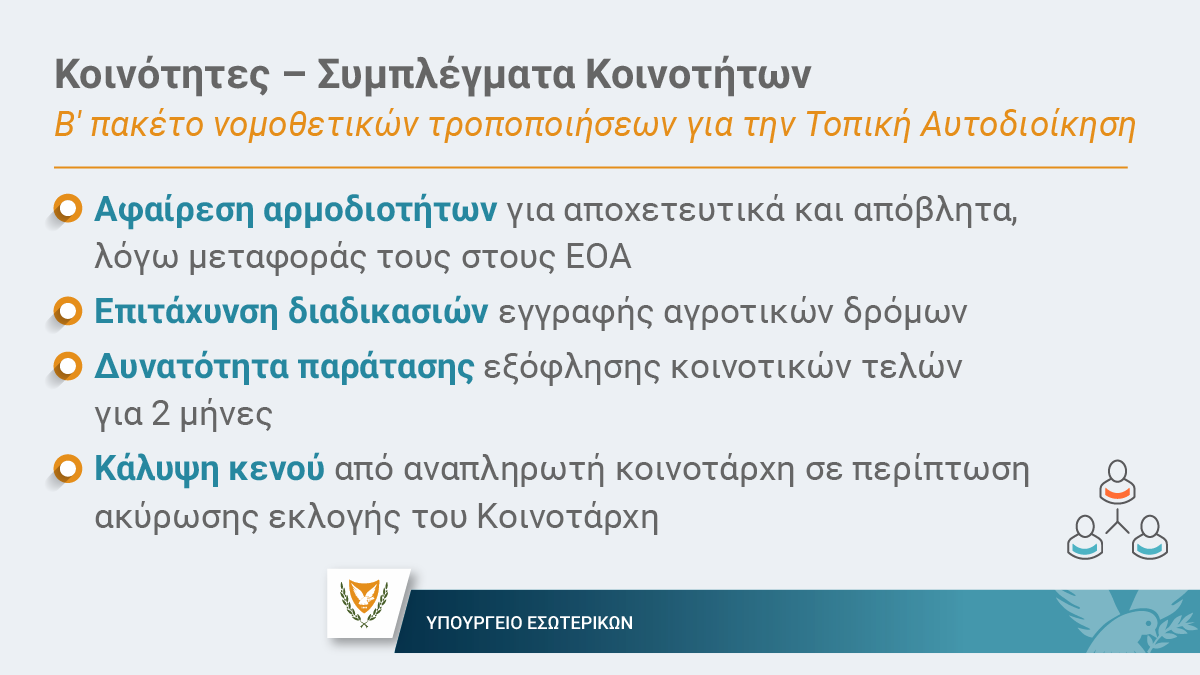 Κοινότητες – Συμπλέγματα Κοινοτήτων
Β' πακέτο νομοθετικών τροποποιήσεων για την Τοπική Αυτοδιοίκηση

Αφαίρεση αρμοδιοτήτων για αποχετευτικά και απόβλητα, λόγω μεταφοράς τους στους ΕΟΑ

Επιτάχυνση διαδικασιών εγγραφής αγροτικών δρόμων

Δυνατότητα παράτασης εξόφλησης κοινοτικών τελών για 2 μήνες

Κάλυψη κενού από αναπληρωτή κοινοτάρχη σε περίπτωση ακύρωσης εκλογής του Κοινοτάρχη

ΥΠΟΥΡΓΕΙΟ ΕΣΩΤΕΡΙΚΩΝ